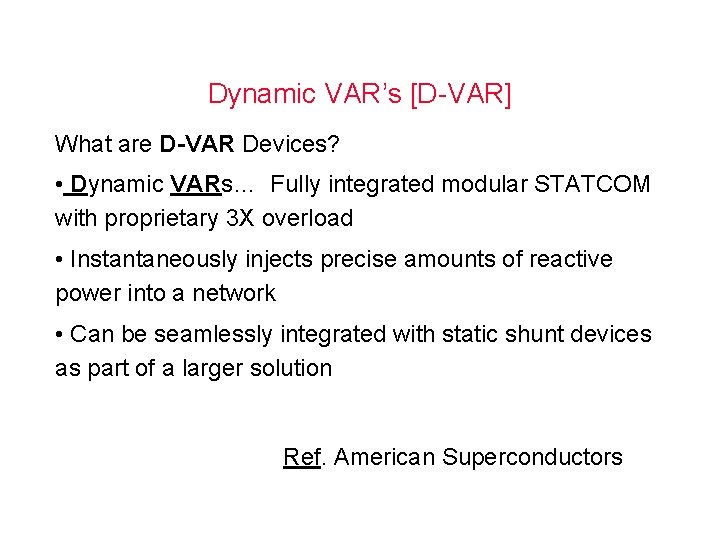 Dynamic VAR's [D-VAR]

What are D-VAR Devices?

• Dynamic VARs… Fully integrated modular STATCOM with proprietary 3X overload

• Instantaneously injects precise amounts of reactive power into a network

• Can be seamlessly integrated with static shunt devices as part of a larger solution

Ref. American Superconductors